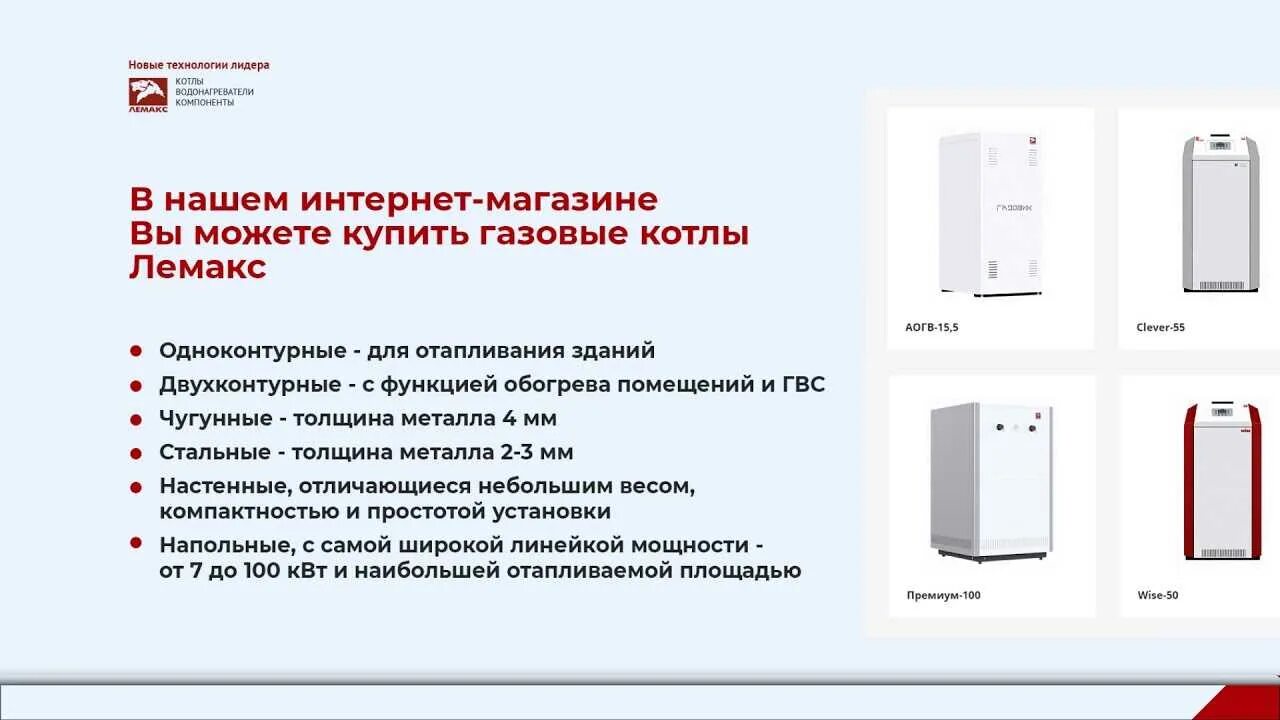 Новые технологии лидера
ЛЕМАКС
КОТЛЫ
ВОДОНАГРЕВАТЕЛИ
КОМПОНЕНТЫ

В нашем интернет-магазине Вы можете купить газовые котлы Лемакс

- Одноконтурные - для отапливания зданий
- Двухконтурные - с функцией обогрева помещений и ГВС
- Чугунные - толщина металла 4 мм
- Стальные - толщина металла 2-3 мм
- Настенные, отличающиеся небольшим весом, компактностью и простотой установки
- Напольные, с самой широкой линейкой мощности - от 7 до 100 кВт и наибольшей отапливаемой площадью

ГАЗОВИК
АОГВ-15,5

Clever-55

Премиум-100

Wise-50